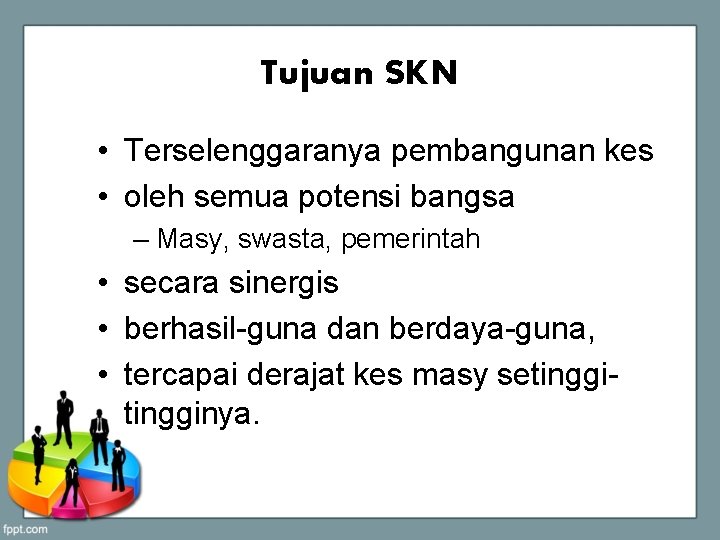 Tujuan SKN

• Terselenggaranya pembangunan kes
• oleh semua potensi bangsa
– Masy, swasta, pemerintah
• secara sinergis
• berhasil-guna dan berdaya-guna,
• tercapai derajat kes masy setinggi-tingginya.

fppt.com